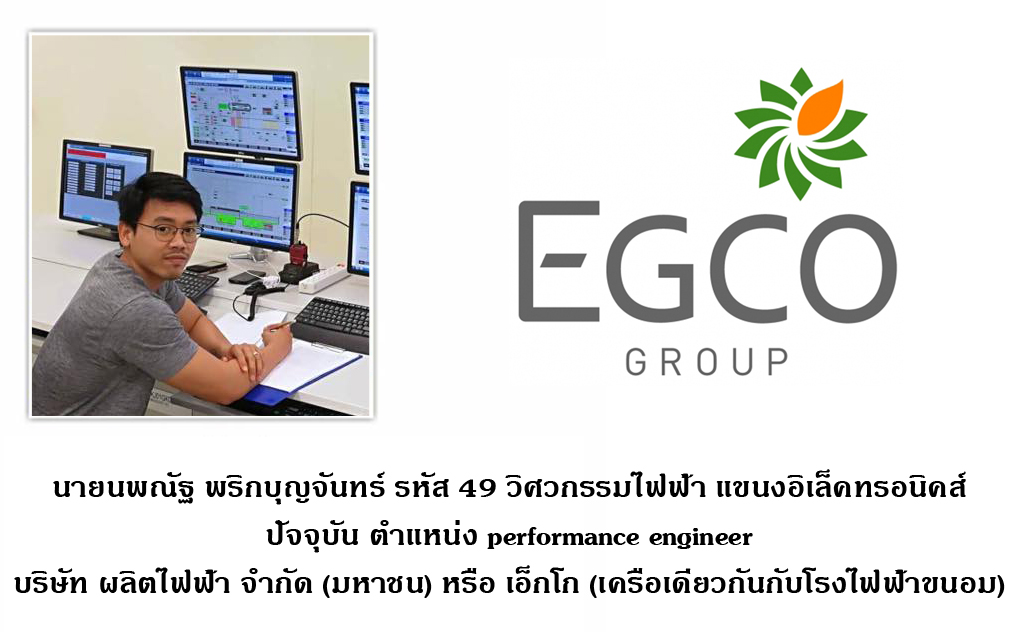 EGCO
GROUP

นายนพณัฐ พริกบุญจันทร์ รหัส 49 วิศวกรรมไฟฟ้า แขนงอิเล็คทรอนิคส์
ปัจจุบัน ตำแหน่ง performance engineer
บริษัท ผลิตไฟฟ้า จำกัด (มหาชน) หรือ เอ็กโก (เครือเดียวกันกับโรงไฟฟ้าขนอม)